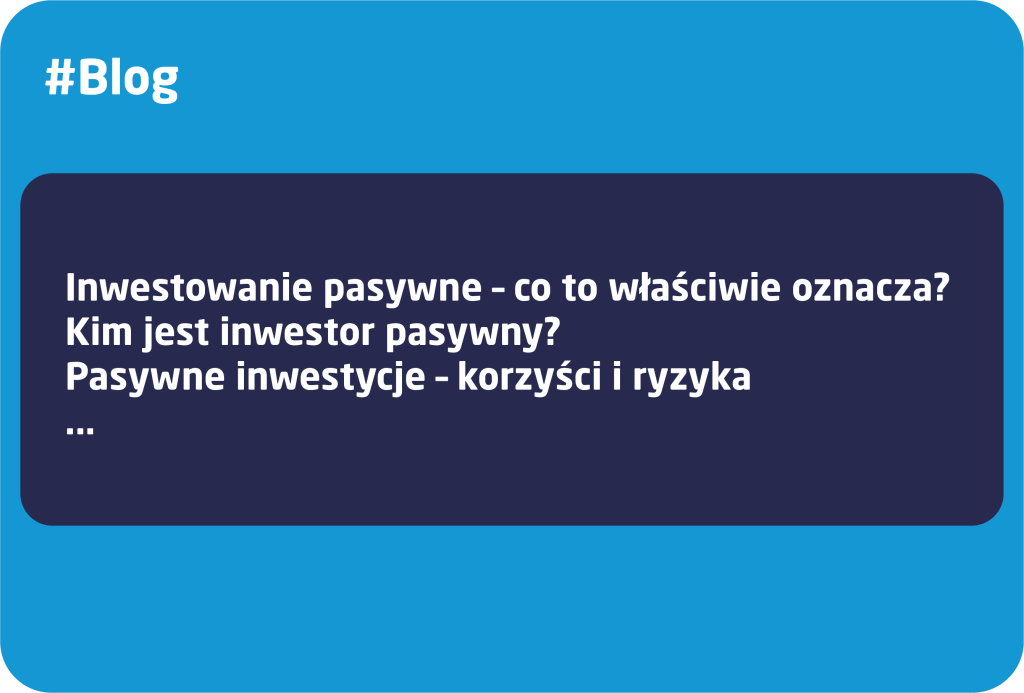 #Blog

Inwestowanie pasywne – co to właściwie oznacza?
Kim jest inwestor pasywny?
Pasywne inwestycje – korzyści i ryzyka
...